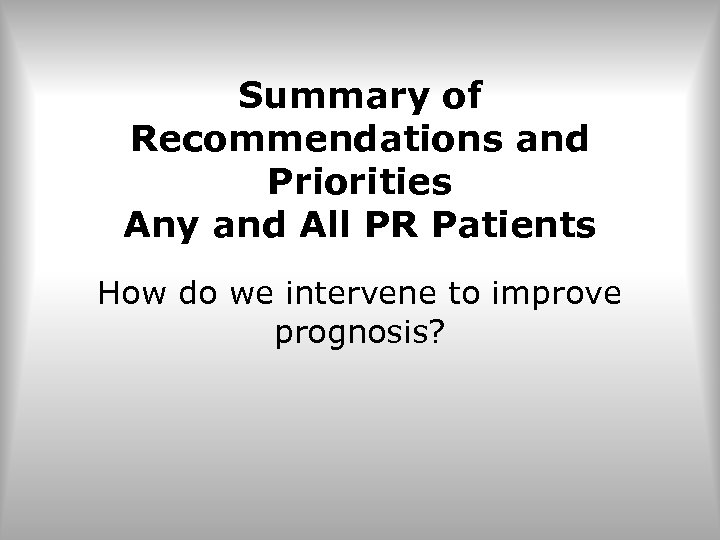 Summary of Recommendations and Priorities
Any and All PR Patients

How do we intervene to improve prognosis?